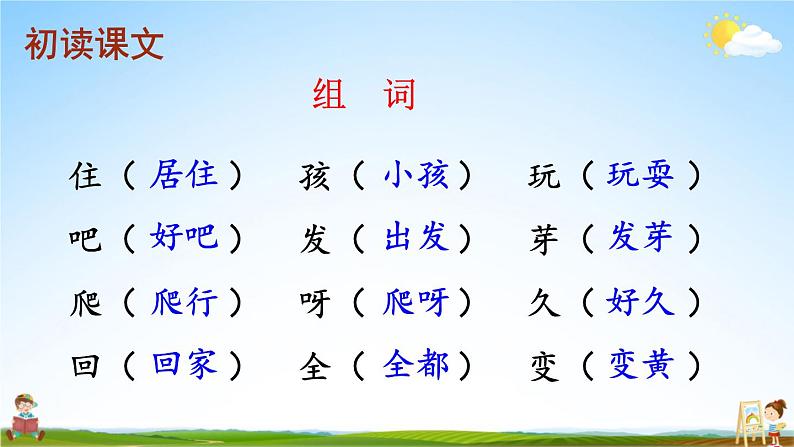 初读课文

组 词

住（居住） 孩（小孩） 玩（玩耍）

吧（好吧） 发（出发） 芽（发芽）

爬（爬行） 呀（爬呀） 久（好久）

回（回家） 全（全都） 变（变黄）